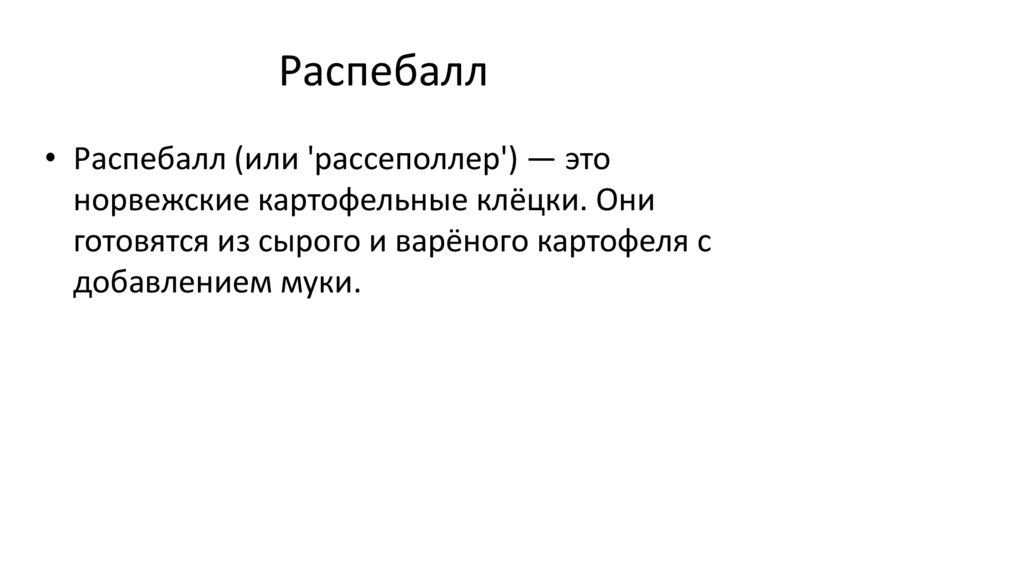 Распебалл

• Распебалл (или 'рассеполлер') — это норвежские картофельные клёцки. Они готовятся из сырого и варёного картофеля с добавлением муки.